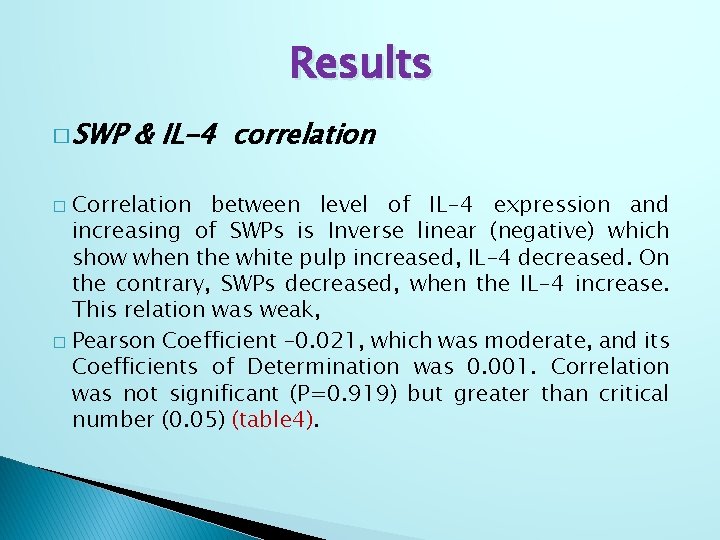 Results

□ SWP & IL-4 correlation

□ Correlation between level of IL-4 expression and increasing of SWPs is Inverse linear (negative) which show when the white pulp increased, IL-4 decreased. On the contrary, SWPs decreased, when the IL-4 increase. This relation was weak,

□ Pearson Coefficient -0.021, which was moderate, and its Coefficients of Determination was 0.001. Correlation was not significant (P=0.919) but greater than critical number (0.05) (table4).